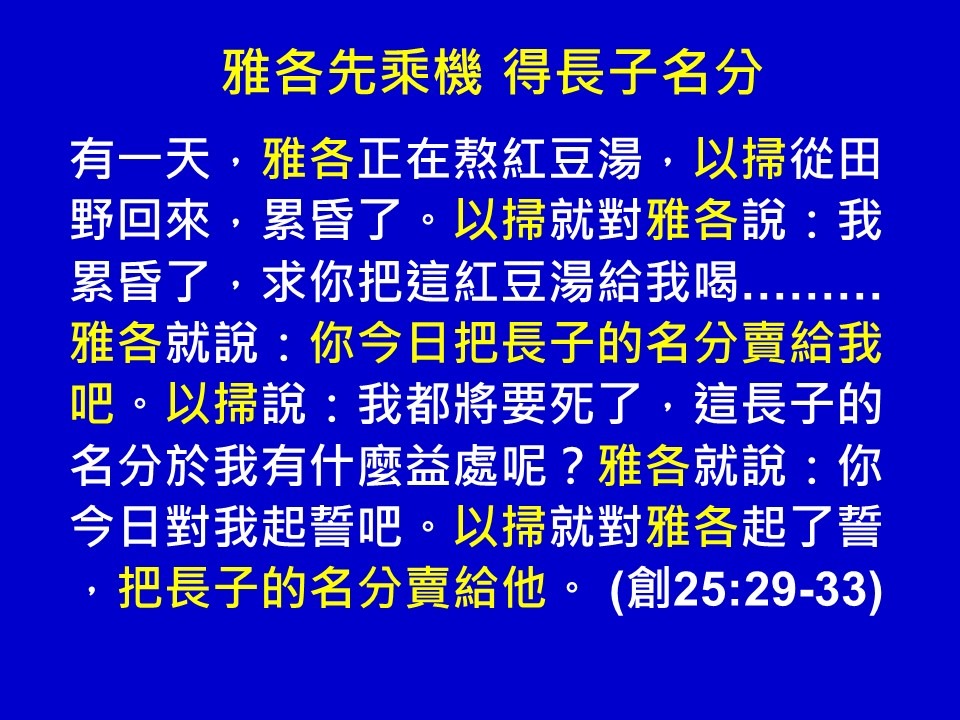 雅各先乘機 得長子名分

有一天，雅各正在熬紅豆湯，以掃從田野回來，累昏了。以掃就對雅各說：我累昏了，求你把這紅豆湯給我喝………雅各就說：你今日把長子的名分賣給我吧。以掃說：我都將要死了，這長子的名分於我有什麼益處呢？雅各就說：你今日對我起誓吧。以掃就對雅各起了誓，把長子的名分賣給他。 (創25:29-33)